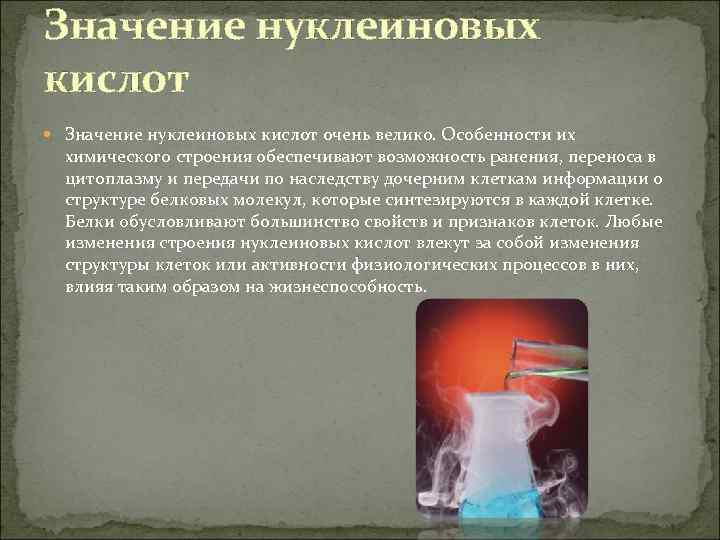 Значение нуклеиновых кислот

Значение нуклеиновых кислот очень велико. Особенности их химического строения обеспечивают возможность ранения, переноса в цитоплазму и передачи по наследству дочерним клеткам информации о структуре белковых молекул, которые синтезируются в каждой клетке. Белки обусловливают большинство свойств и признаков клеток. Любые изменения строения нуклеиновых кислот влекут за собой изменения структуры клеток или активности физиологических процессов в них, влияя таким образом на жизнеспособность.